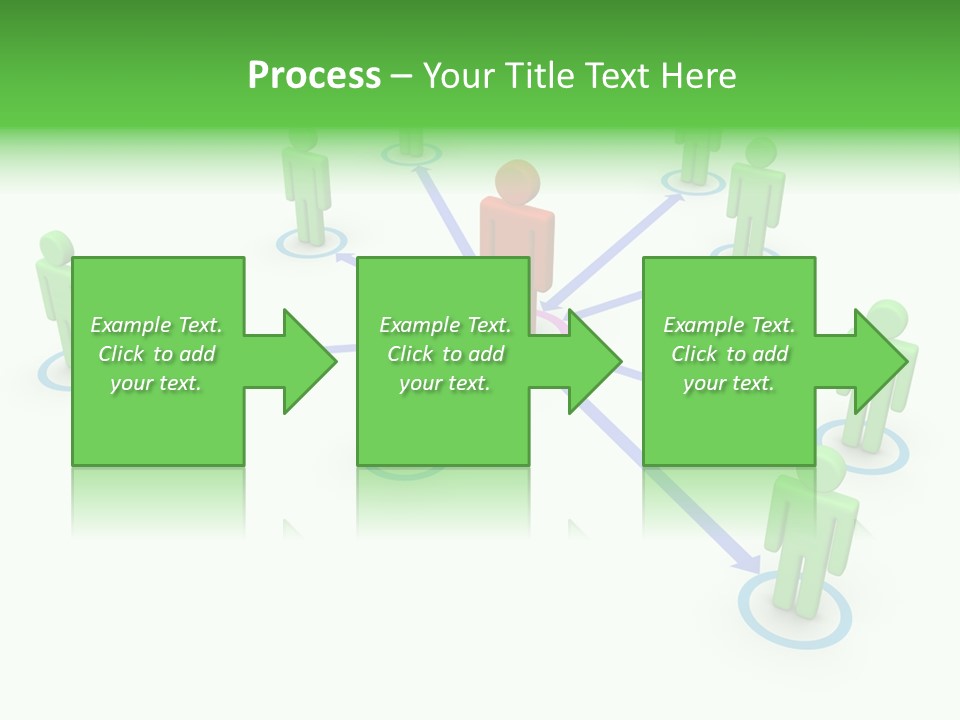 Process – Your Title Text Here

Example Text. Click to add your text.

Example Text. Click to add your text.

Example Text. Click to add your text.